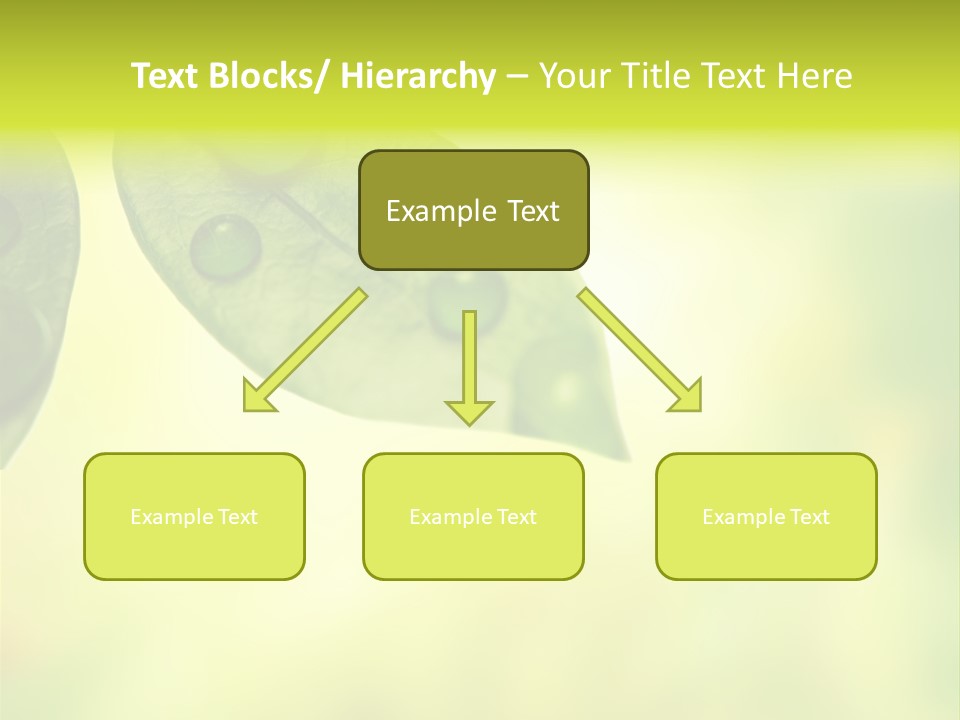 Text Blocks/ Hierarchy – Your Title Text Here

Example Text

Example Text

Example Text

Example Text